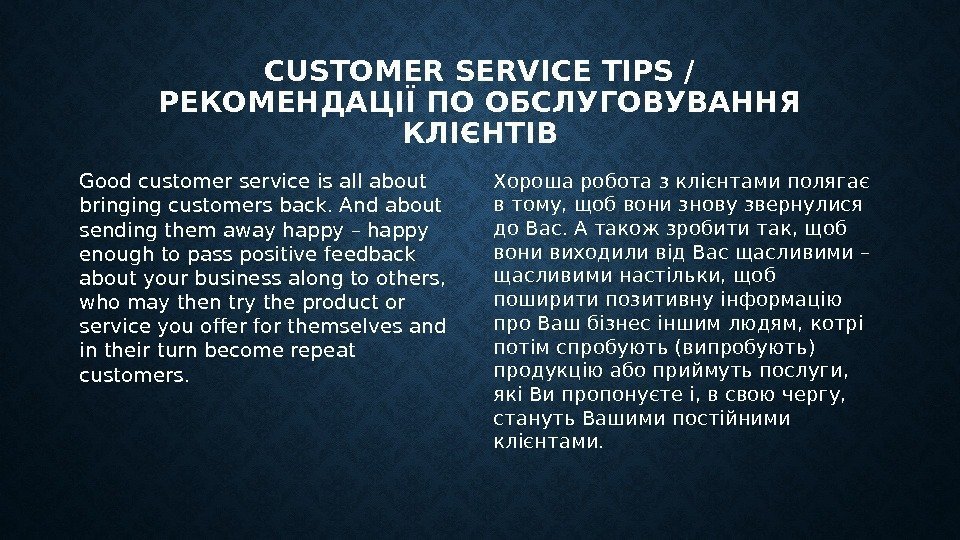 CUSTOMER SERVICE TIPS / РЕКОМЕНДАЦІЇ ПО ОБСЛУГОВУВАННЯ КЛІЄНТІВ

Good customer service is all about bringing customers back. And about sending them away happy – happy enough to pass positive feedback about your business along to others, who may then try the product or service you offer for themselves and in their turn become repeat customers.

Хороша робота з клієнтами полягає в тому, щоб вони знову звернулися до Вас. А також зробити так, щоб вони виходили від Вас щасливими – щасливими настільки, щоб поширити позитивну інформацію про Ваш бізнес іншим людям, котрі потім спробують (випробують) продукцію або приймуть послуги, які Ви пропонуєте і, в свою чергу, стануть Вашими постійними клієнтами.